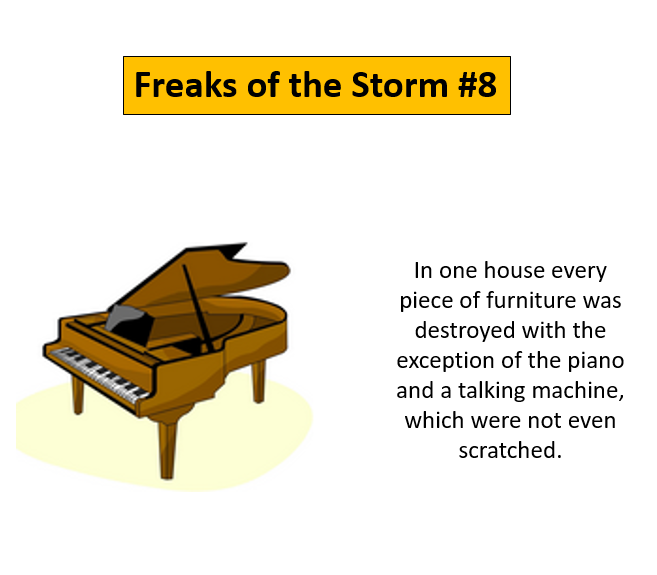 Freaks of the Storm #8

In one house every piece of furniture was destroyed with the exception of the piano and a talking machine, which were not even scratched.